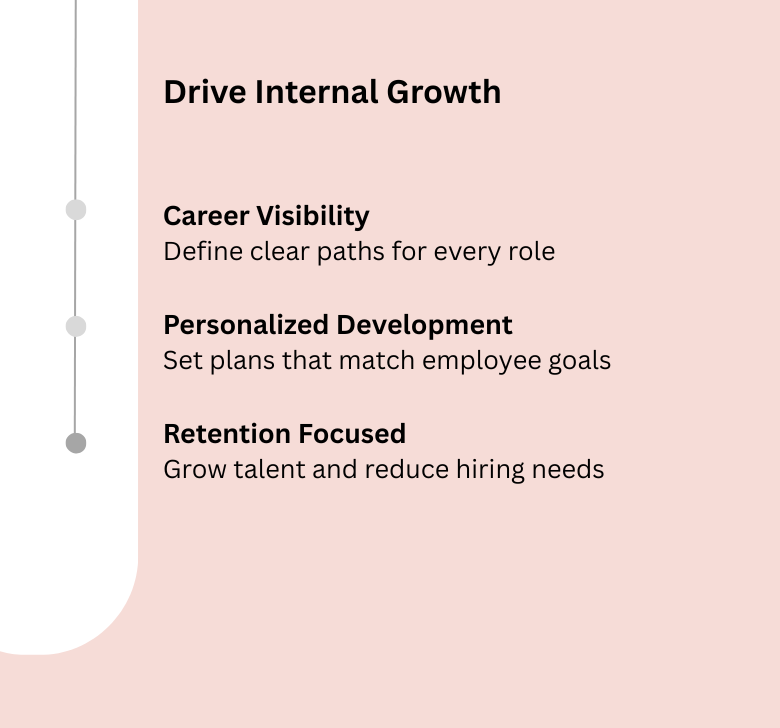 Drive Internal Growth

Career Visibility
Define clear paths for every role

Personalized Development
Set plans that match employee goals

Retention Focused
Grow talent and reduce hiring needs